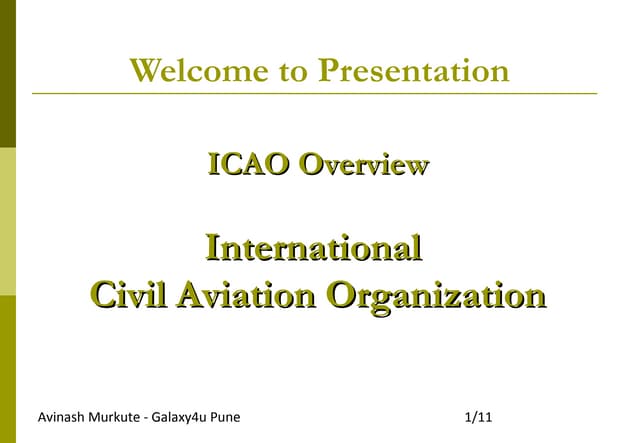 Welcome to Presentation

ICAO Overview

International
Civil Aviation Organization

Avinash Murkute - Galaxy4u Pune

1/11